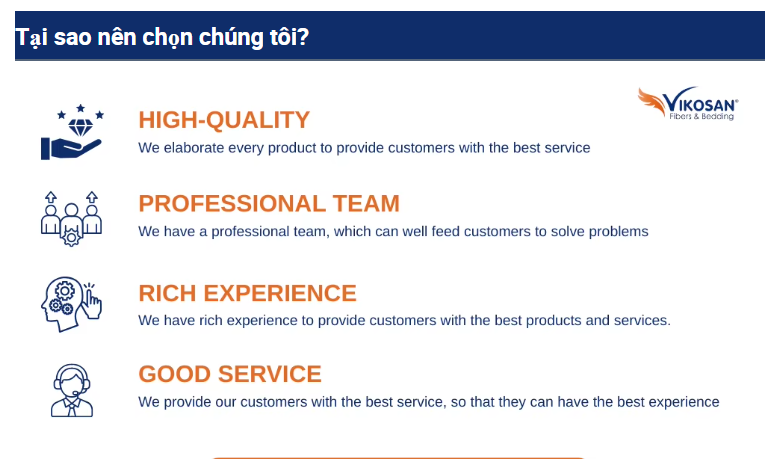 Tại sao nên chọn chúng tôi?

VIKOSAN®
Fibers & Bedding

HIGH-QUALITY
We elaborate every product to provide customers with the best service

PROFESSIONAL TEAM
We have a professional team, which can well feed customers to solve problems

RICH EXPERIENCE
We have rich experience to provide customers with the best products and services.

GOOD SERVICE
We provide our customers with the best service, so that they can have the best experience